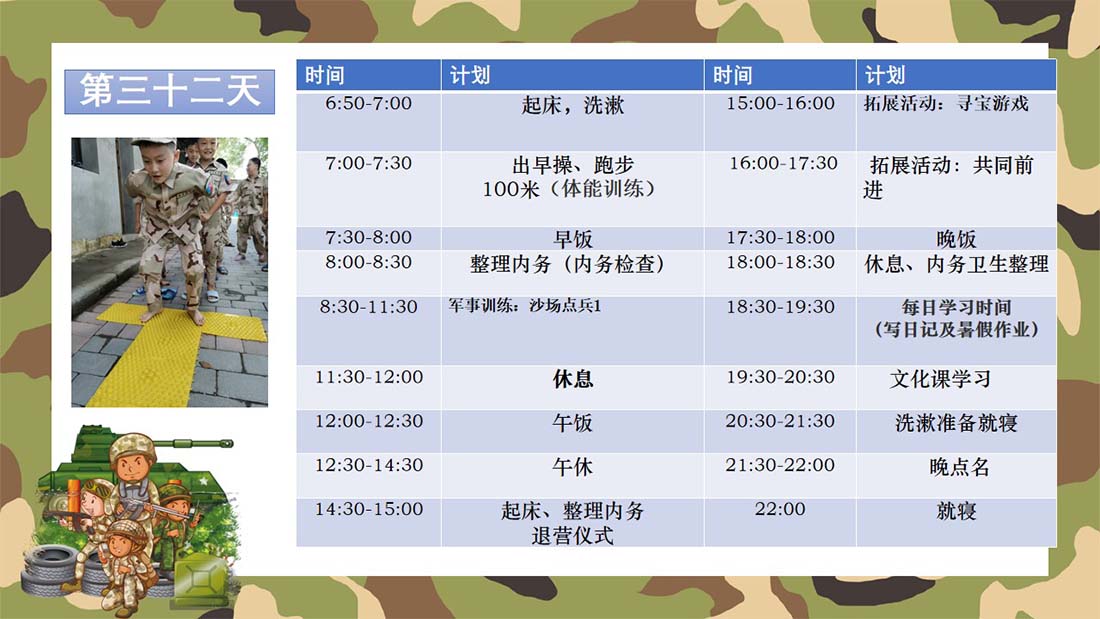 第三十二天

| 时间 | 计划 | 时间 | 计划 |
|---|---|---|---|
| 6:50-7:00 | 起床，洗漱 | 15:00-16:00 | 拓展活动：寻宝游戏 |
| 7:00-7:30 | 出早操、跑步 100米（体能训练） | 16:00-17:30 | 拓展活动：共同前进 |
| 7:30-8:00 | 早饭 | 17:30-18:00 | 晚饭 |
| 8:00-8:30 | 整理内务（内务检查） | 18:00-18:30 | 休息、内务卫生整理 |
| 8:30-11:30 | 军事训练：沙场点兵1 | 18:30-19:30 | 每日学习时间（写日记及暑假作业） |
| 11:30-12:00 | 休息 | 19:30-20:30 | 文化课学习 |
| 12:00-12:30 | 午饭 | 20:30-21:30 | 洗漱准备就寝 |
| 12:30-14:30 | 午休 | 21:30-22:00 | 晚点名 |
| 14:30-15:00 | 起床、整理内务 退营仪式 | 22:00 | 就寝 |